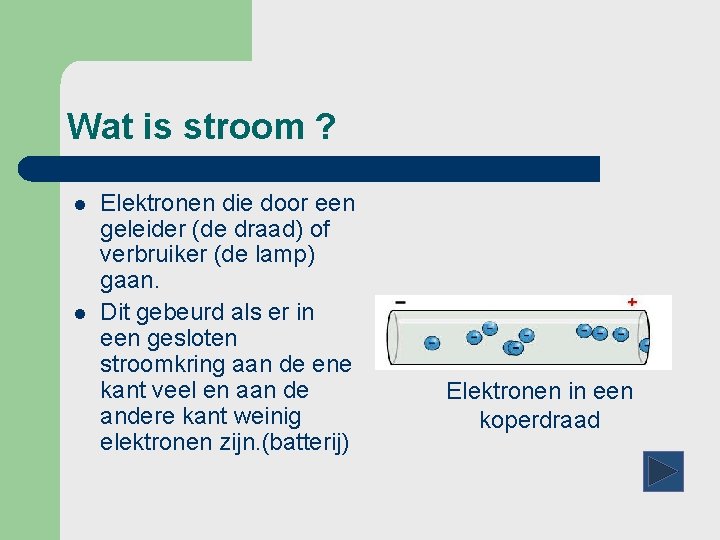 Wat is stroom ?

- Elektronen die door een geleider (de draad) of verbruiker (de lamp) gaan.
- Dit gebeurd als er in een gesloten stroomkring aan de ene kant veel en aan de andere kant weinig elektronen zijn.(batterij)

−
+

Elektronen in een koperdraad